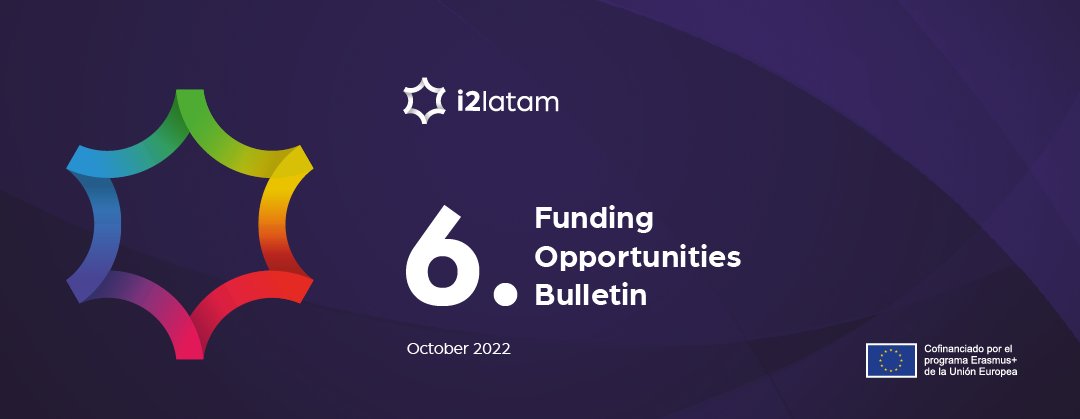 i2latam

6. Funding Opportunities Bulletin

October 2022

Cofinanciado por el programa Erasmus+ de la Unión Europea